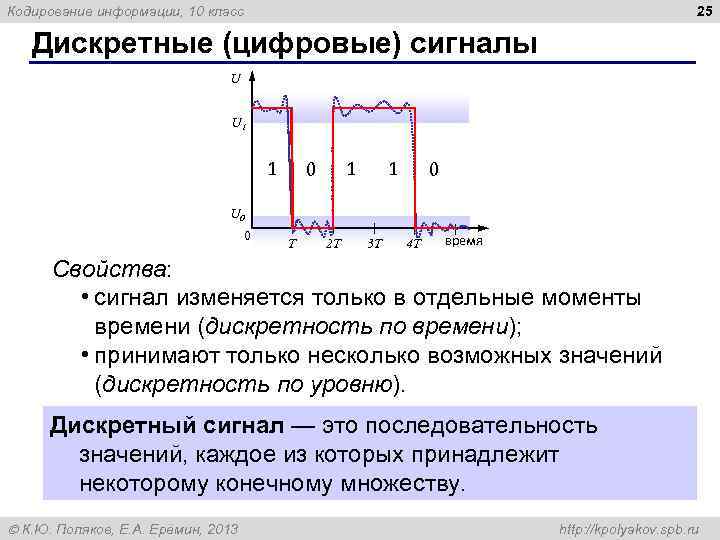 Кодирование информации, 10 класс

25

Дискретные (цифровые) сигналы

$U$

$U_1$

1 0 1 1 0

$U_0$

0

$T$ $2T$ $3T$ $4T$ время

Свойства:

• сигнал изменяется только в отдельные моменты времени (дискретность по времени);

• принимают только несколько возможных значений (дискретность по уровню).

Дискретный сигнал — это последовательность значений, каждое из которых принадлежит некоторому конечному множеству.

© К.Ю. Поляков, Е.А. Еремин, 2013

http://kpolyakov.spb.ru